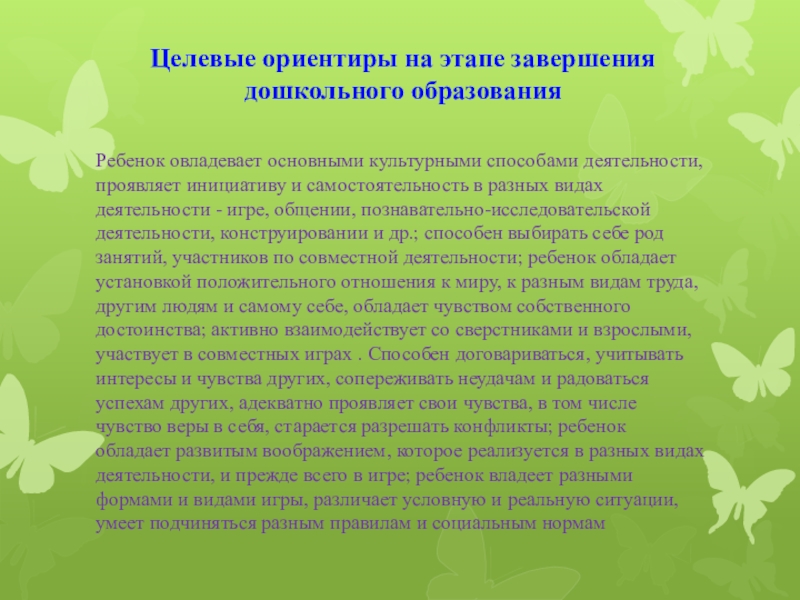 Целевые ориентиры на этапе завершения дошкольного образования

Ребенок овладевает основными культурными способами деятельности, проявляет инициативу и самостоятельность в разных видах деятельности - игре, общении, познавательно-исследовательской деятельности, конструировании и др.; способен выбирать себе род занятий, участников по совместной деятельности; ребенок обладает установкой положительного отношения к миру, к разным видам труда, другим людям и самому себе, обладает чувством собственного достоинства; активно взаимодействует со сверстниками и взрослыми, участвует в совместных играх . Способен договариваться, учитывать интересы и чувства других, сопереживать неудачам и радоваться успехам других, адекватно проявляет свои чувства, в том числе чувство веры в себя, старается разрешать конфликты; ребенок обладает развитым воображением, которое реализуется в разных видах деятельности, и прежде всего в игре; ребенок владеет разными формами и видами игры, различает условную и реальную ситуации, умеет подчиняться разным правилам и социальным нормам